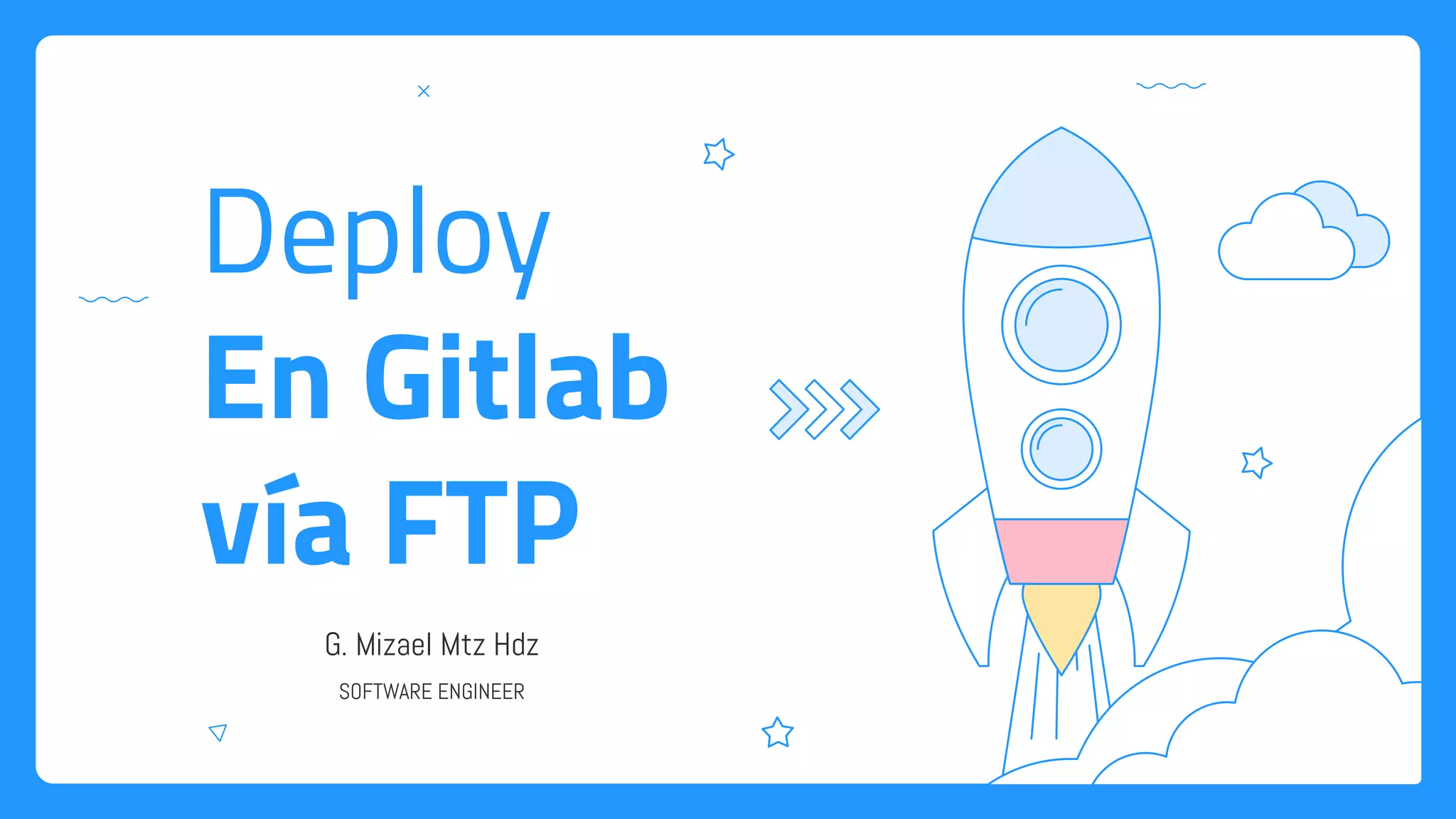 Deploy
En Gitlab
vía FTP

G. Mizael Mtz Hdz

SOFTWARE ENGINEER